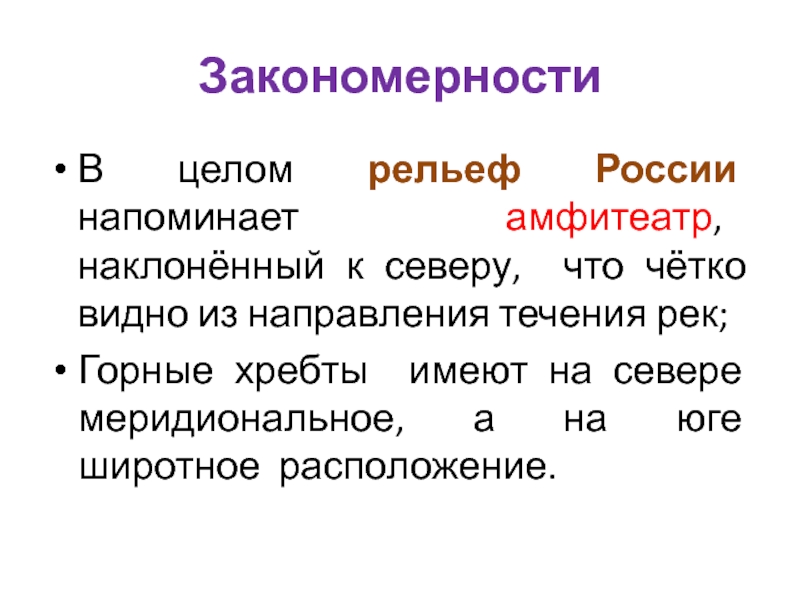 Закономерности

• В целом рельеф России напоминает амфитеатр, наклонённый к северу, что чётко видно из направления течения рек;

• Горные хребты имеют на севере меридиональное, а на юге широтное расположение.